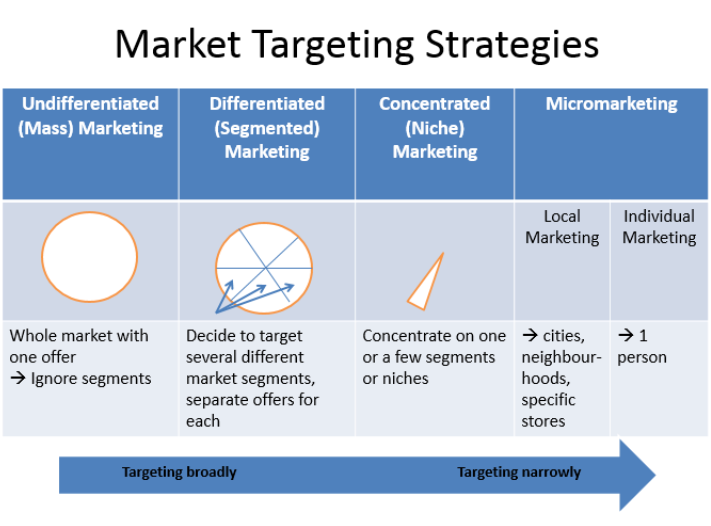 Market Targeting Strategies

| Undifferentiated (Mass) Marketing | Differentiated (Segmented) Marketing | Concentrated (Niche) Marketing | Micromarketing | |
|---|---|---|---|---|
| | | | Local Marketing | Individual Marketing |
| Whole market with one offer → Ignore segments | Decide to target several different market segments, separate offers for each | Concentrate on one or a few segments or niches | → cities, neighbourhoods, specific stores | → 1 person |

Targeting broadly

Targeting narrowly